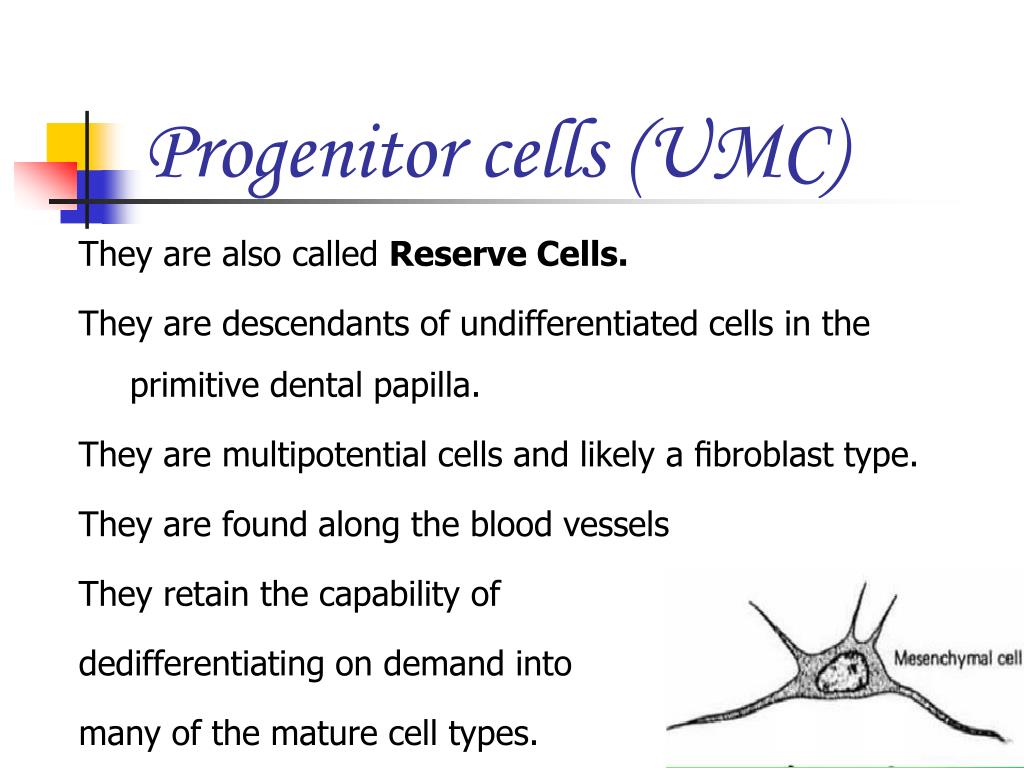 Progenitor cells (UMC)

They are also called **Reserve Cells.**

They are descendants of undifferentiated cells in the primitive dental papilla.

They are multipotential cells and likely a fibroblast type.

They are found along the blood vessels

They retain the capability of dedifferentiating on demand into many of the mature cell types.

Mesenchymal cell